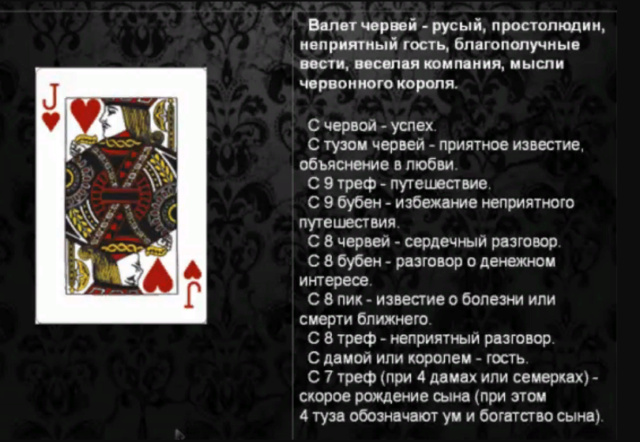 J

J

Валет червей - русый, простолюдин, неприятный гость, благополучные вести, веселая компания, мысли червонного короля.

С червой - успех.
С тузом червей - приятное известие, объяснение в любви.
С 9 треф - путешествие.
С 9 бубен - избежание неприятного путешествия.
С 8 червей - сердечный разговор.
С 8 бубен - разговор о денежном интересе.
С 8 пик - известие о болезни или смерти ближнего.
С 8 треф - неприятный разговор.
С дамой или королем - гость.
С 7 треф (при 4 дамах или семерках) - скорое рождение сына (при этом 4 туза обозначают ум и богатство сына).